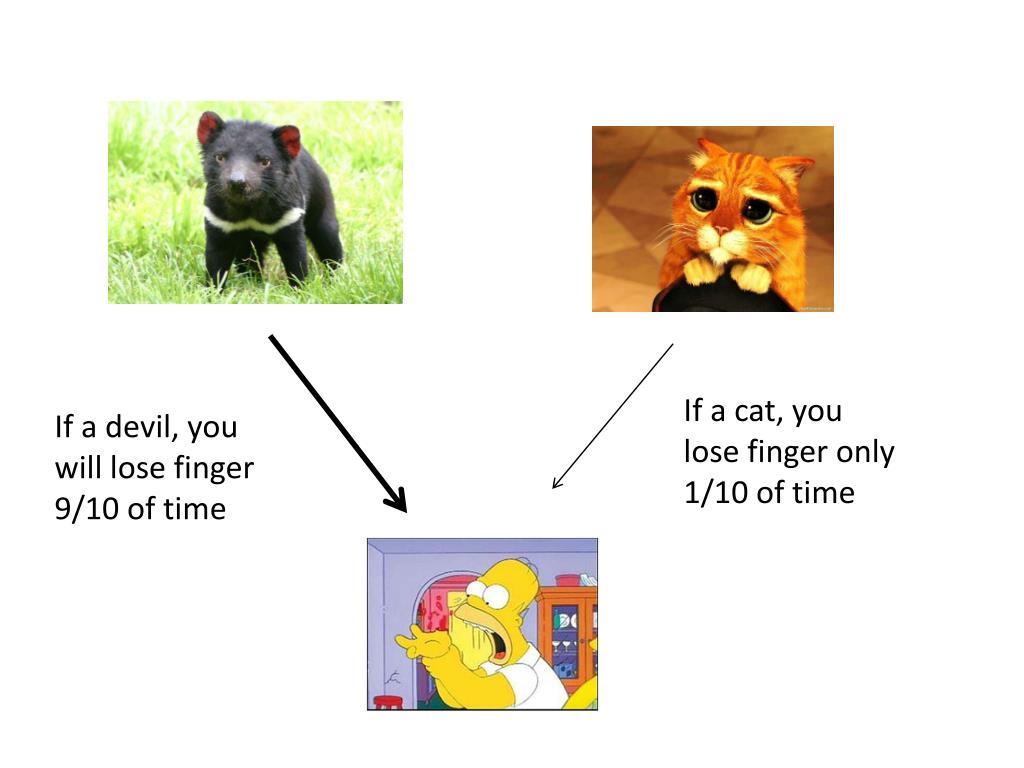 If a devil, you will lose finger 9/10 of time

If a cat, you lose finger only 1/10 of time